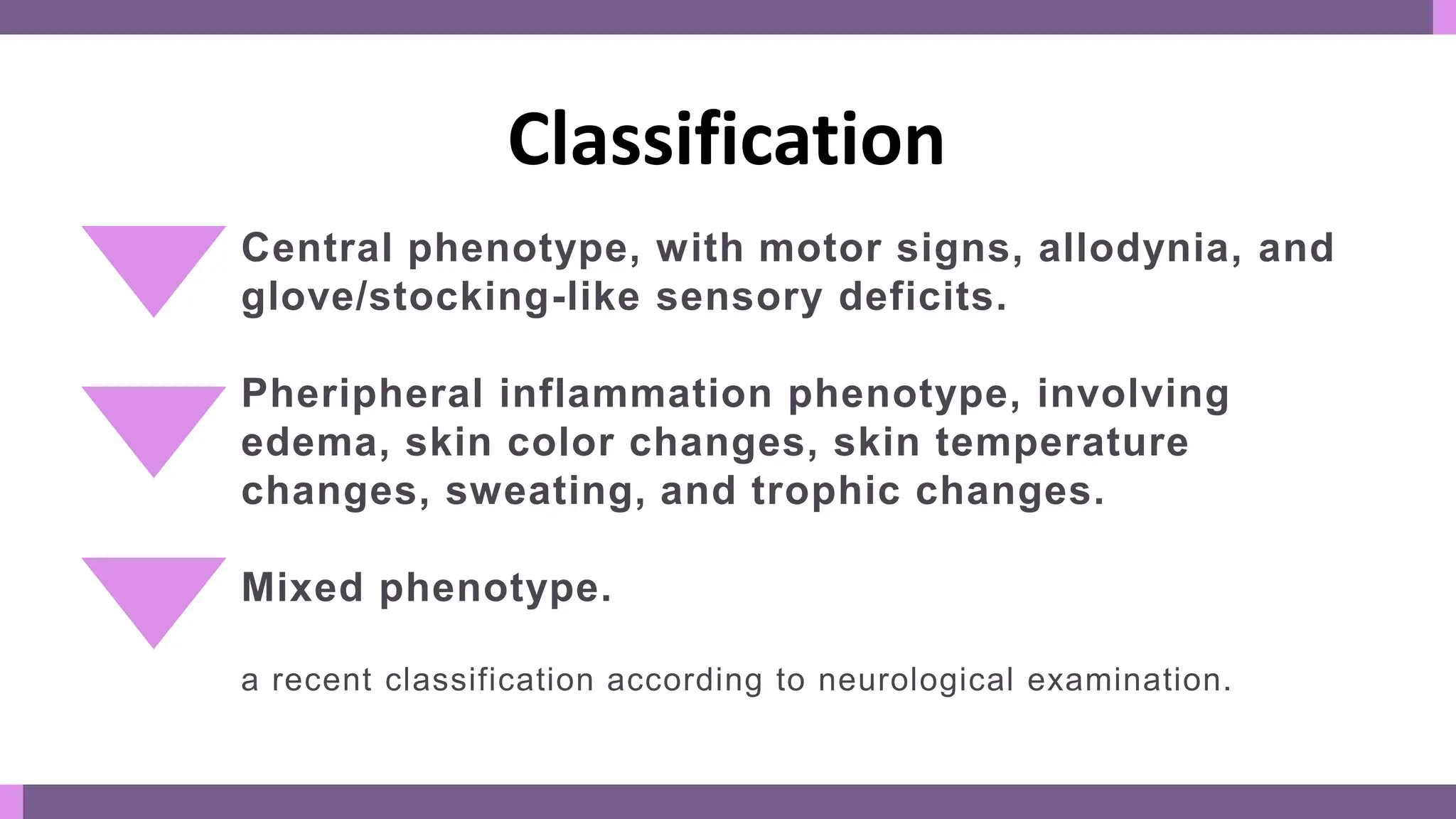 Classification

Central phenotype, with motor signs, allodynia, and glove/stocking-like sensory deficits.

Pheripheral inflammation phenotype, involving edema, skin color changes, skin temperature changes, sweating, and trophic changes.

Mixed phenotype.

a recent classification according to neurological examination.